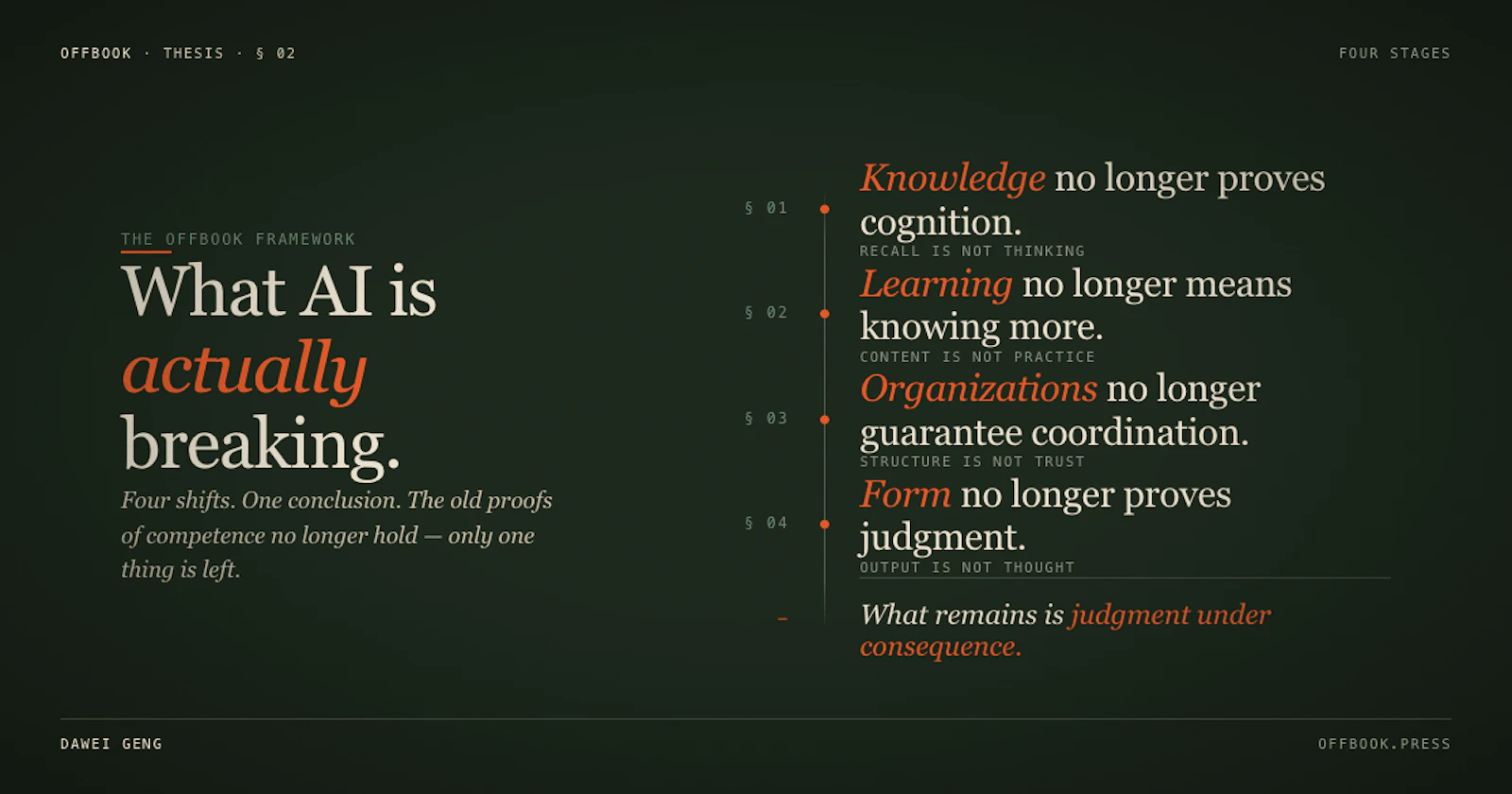 OFFBOOK · THESIS · § 02

FOUR STAGES

THE OFFBOOK FRAMEWORK

What AI is actually breaking.

Four shifts. One conclusion. The old proofs of competence no longer hold — only one thing is left.

§ 01

Knowledge no longer proves cognition.

RECALL IS NOT THINKING

§ 02

Learning no longer means knowing more.

CONTENT IS NOT PRACTICE

§ 03

Organizations no longer guarantee coordination.

STRUCTURE IS NOT TRUST

§ 04

Form no longer proves judgment.

OUTPUT IS NOT THOUGHT

–

What remains is judgment under consequence.

DAWEI GENG

OFFBOOK.PRESS